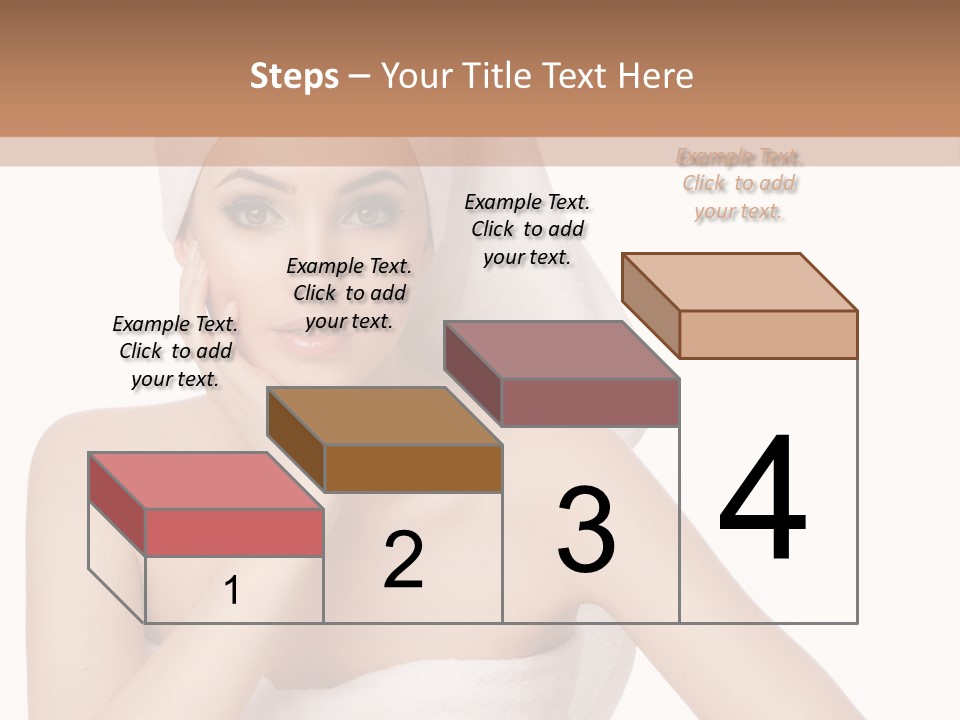 Steps – Your Title Text Here

Example Text. Click to add your text.

Example Text. Click to add your text.

Example Text. Click to add your text.

Example Text. Click to add your text.

1

2

3

4